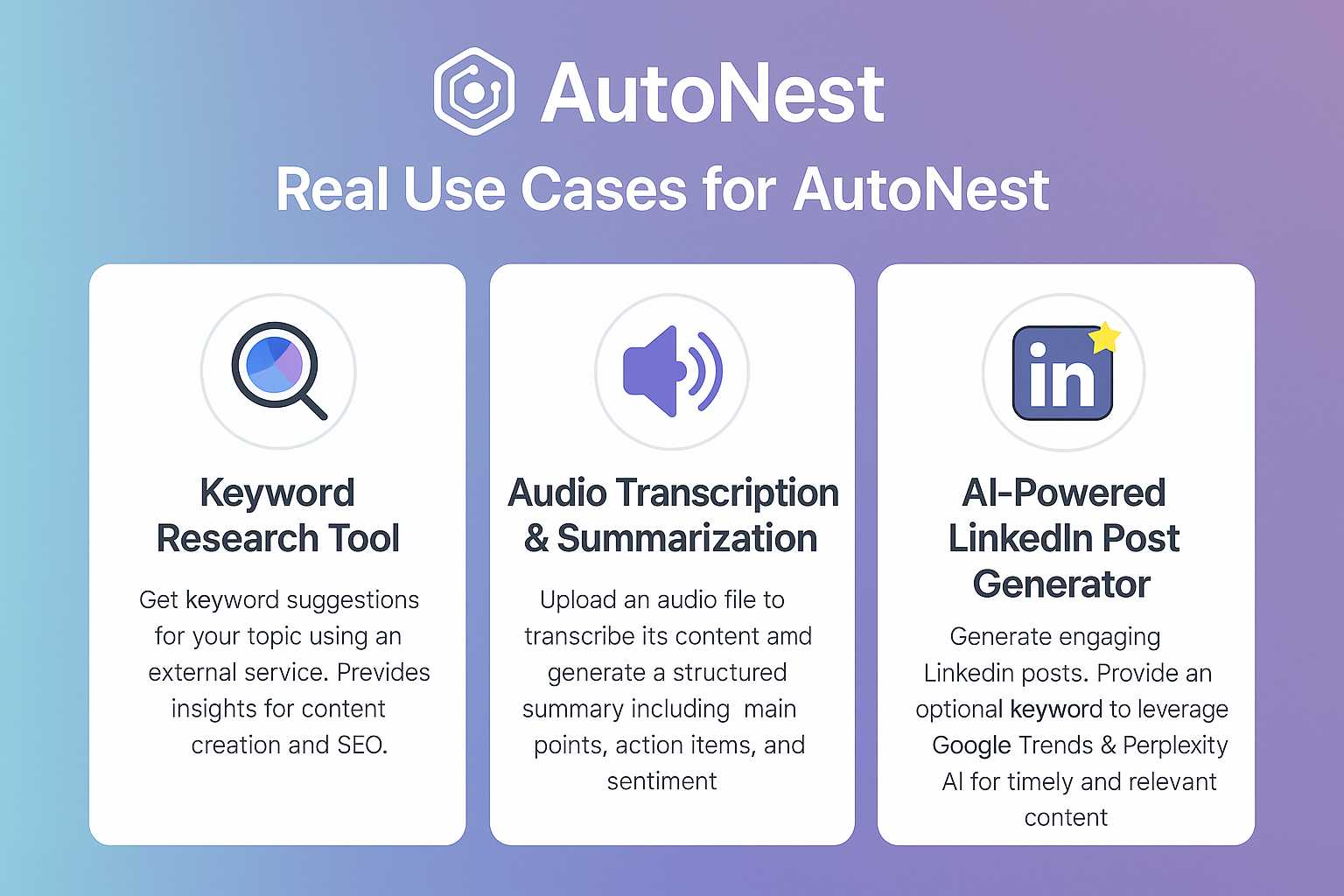 AutoNest

Real Use Cases for AutoNest

Keyword Research Tool

Get keyword suggestions for your topic using an external service. Prevides insights for content creation and SEO.

Audio Transcription & Summarization

Upload an audio file to transcribe its content amd generate a structured summary including main points, action items, and sentiment

in

AI-Powered LinkedIn Post Generator

Generate engaging Linkedin posts. Provide an optional keyword to leverage Google Trends & Perplexity AI for timely and relevant content